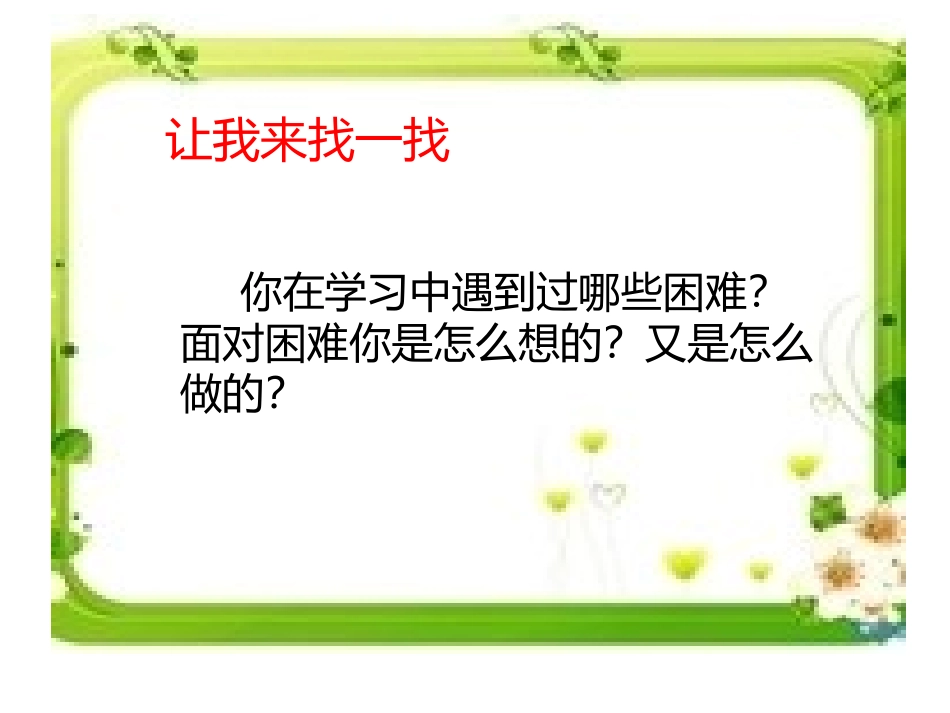 让我来找一找

你在学习中遇到过哪些困难？面对困难你是怎么想的？又是怎么做的？